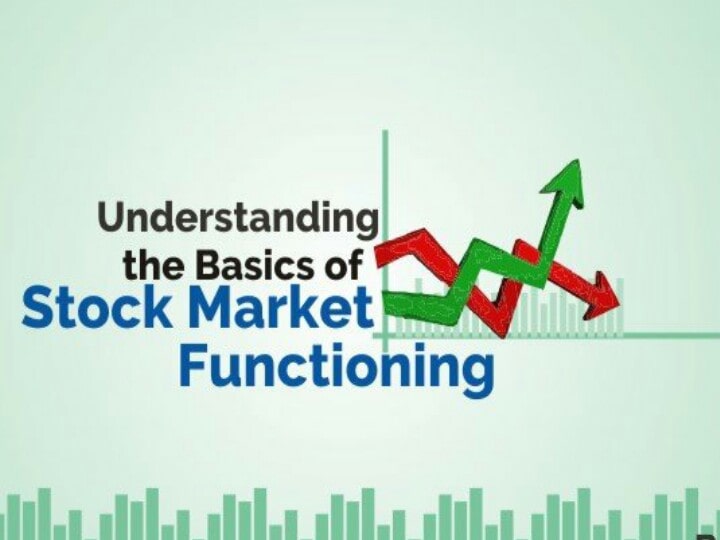 Understanding the Basics of Stock Market Functioning